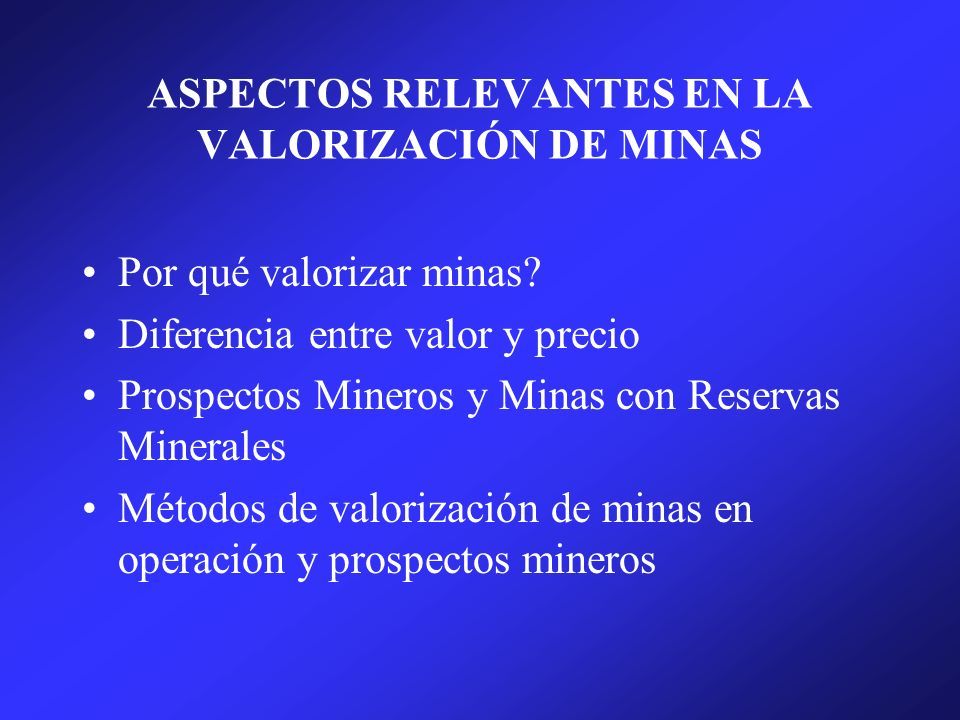 ASPECTOS RELEVANTES EN LA VALORIZACIÓN DE MINAS

• Por qué valorizar minas?
• Diferencia entre valor y precio
• Prospectos Mineros y Minas con Reservas Minerales
• Métodos de valorización de minas en operación y prospectos mineros